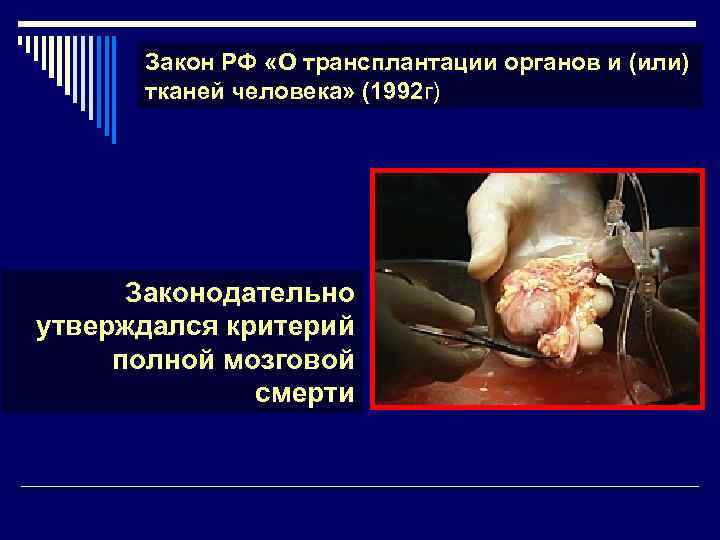 Закон РФ «О трансплантации органов и (или) тканей человека» (1992г)

Законодательно утверждался критерий полной мозговой смерти